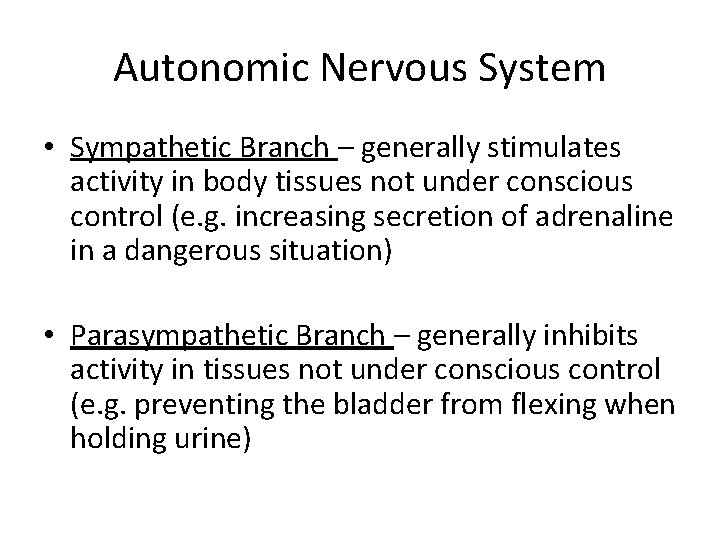 Autonomic Nervous System

• Sympathetic Branch – generally stimulates activity in body tissues not under conscious control (e.g. increasing secretion of adrenaline in a dangerous situation)

• Parasympathetic Branch – generally inhibits activity in tissues not under conscious control (e.g. preventing the bladder from flexing when holding urine)